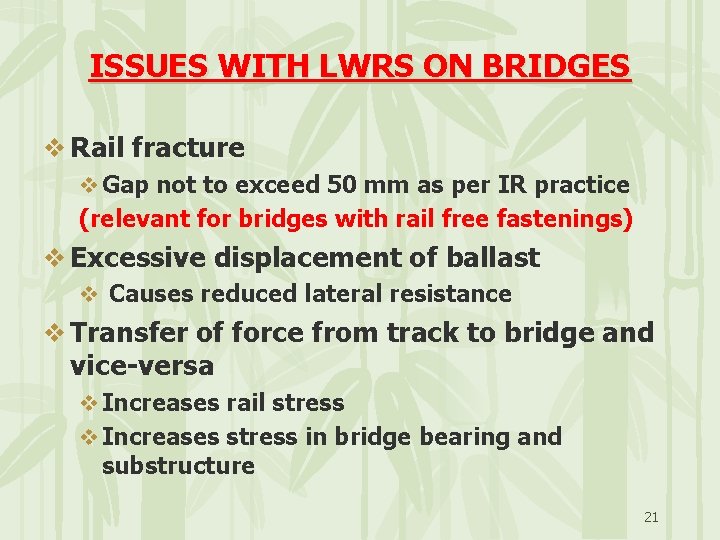 ISSUES WITH LWRS ON BRIDGES

❖ Rail fracture

❖ Gap not to exceed 50 mm as per IR practice (relevant for bridges with rail free fastenings)

❖ Excessive displacement of ballast

❖ Causes reduced lateral resistance

❖ Transfer of force from track to bridge and vice-versa

❖ Increases rail stress

❖ Increases stress in bridge bearing and substructure

21